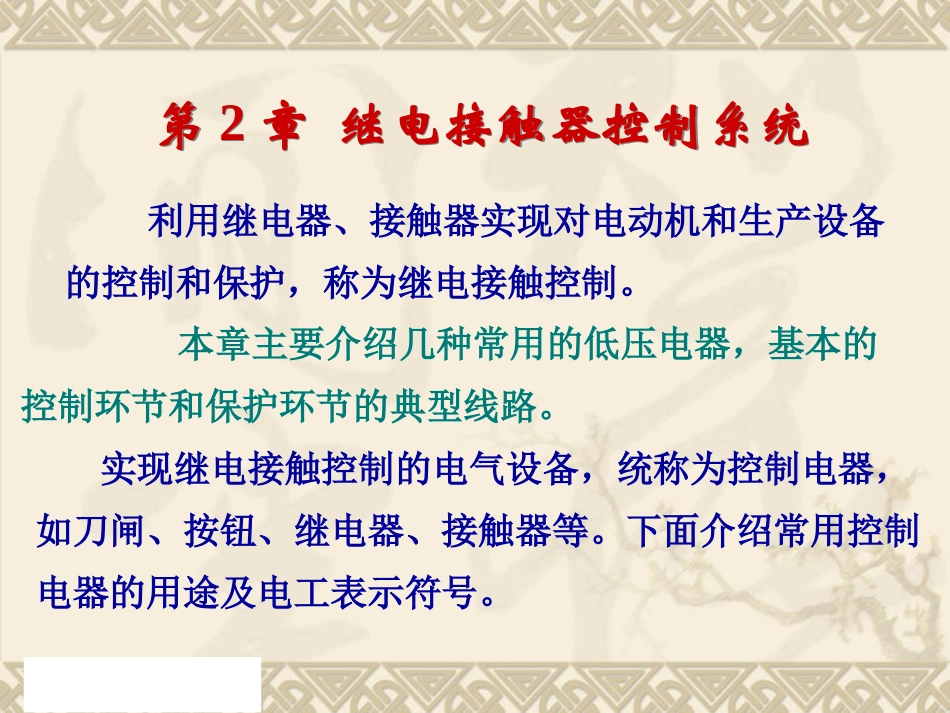 第 2 章 继电接触器控制系统

利用继电器、接触器实现对电动机和生产设备的控制和保护，称为继电接触控制。

本章主要介绍几种常用的低压电器，基本的控制环节和保护环节的典型线路。

实现继电接触控制的电气设备，统称为控制电器，如刀闸、按钮、继电器、接触器等。下面介绍常用控制电器的用途及电工表示符号。